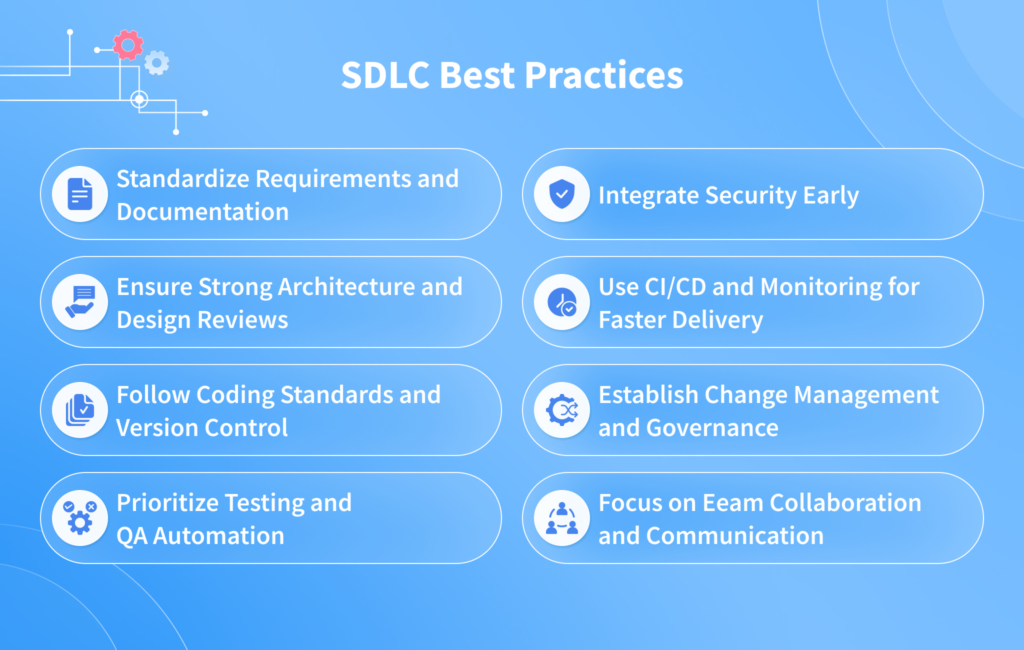 SDLC Best Practices

Standardize Requirements and Documentation

Ensure Strong Architecture and Design Reviews

Follow Coding Standards and Version Control

Prioritize Testing and QA Automation

Integrate Security Early

Use CI/CD and Monitoring for Faster Delivery

Establish Change Management and Governance

Focus on Eeam Collaboration and Communication